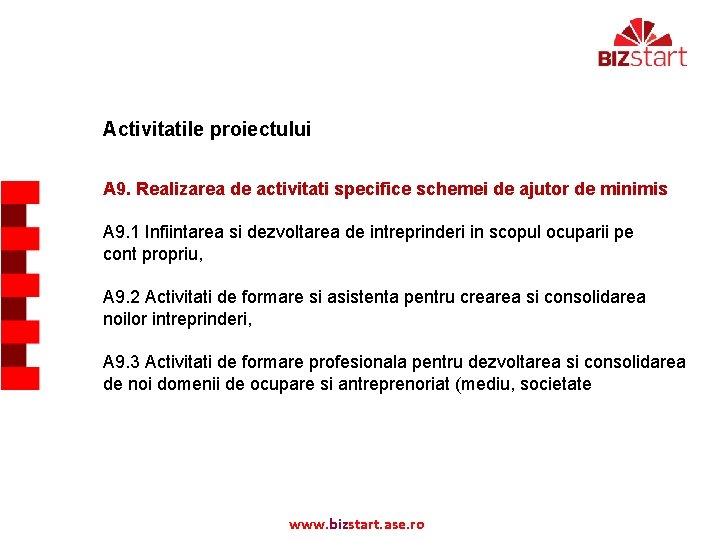 BIZstart

Activitatile proiectului

A9. Realizarea de activitati specifice schemei de ajutor de minimis

A9.1 Infiintarea si dezvoltarea de intreprinderi in scopul ocuparii pe cont propriu,

A9.2 Activitati de formare si asistenta pentru crearea si consolidarea noilor intreprinderi,

A9.3 Activitati de formare profesionala pentru dezvoltarea si consolidarea de noi domenii de ocupare si antreprenoriat (mediu, societate

www.bizstart.ase.ro